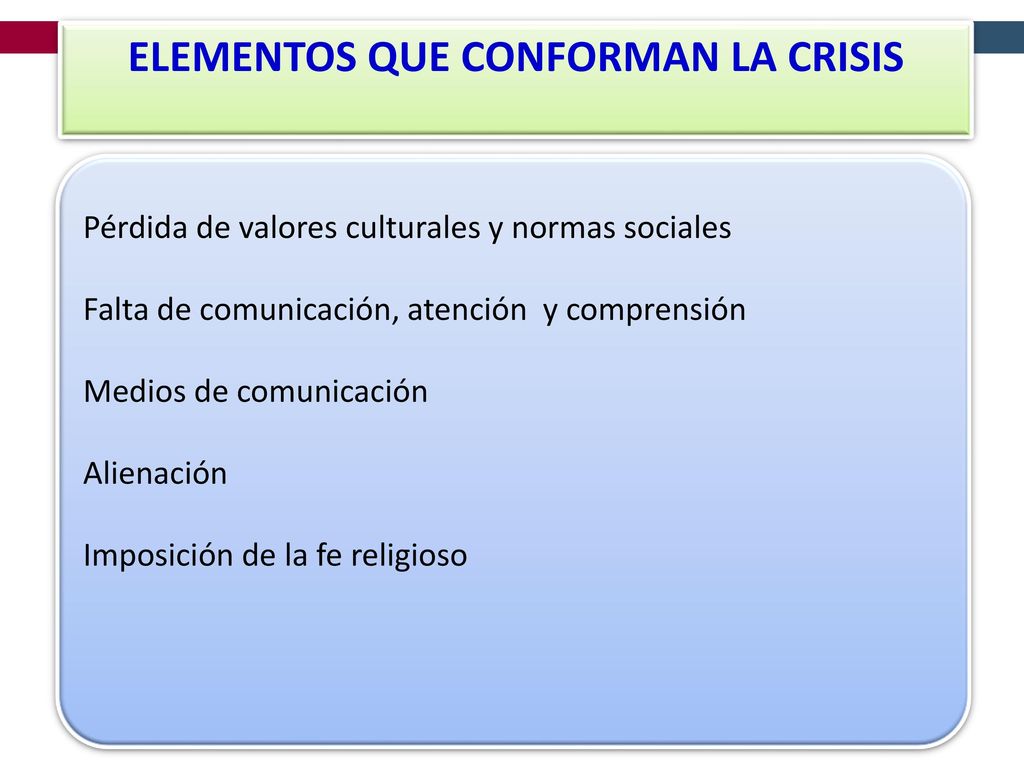 ELEMENTOS QUE CONFORMAN LA CRISIS

Pérdida de valores culturales y normas sociales

Falta de comunicación, atención y comprensión

Medios de comunicación

Alienación

Imposición de la fe religioso